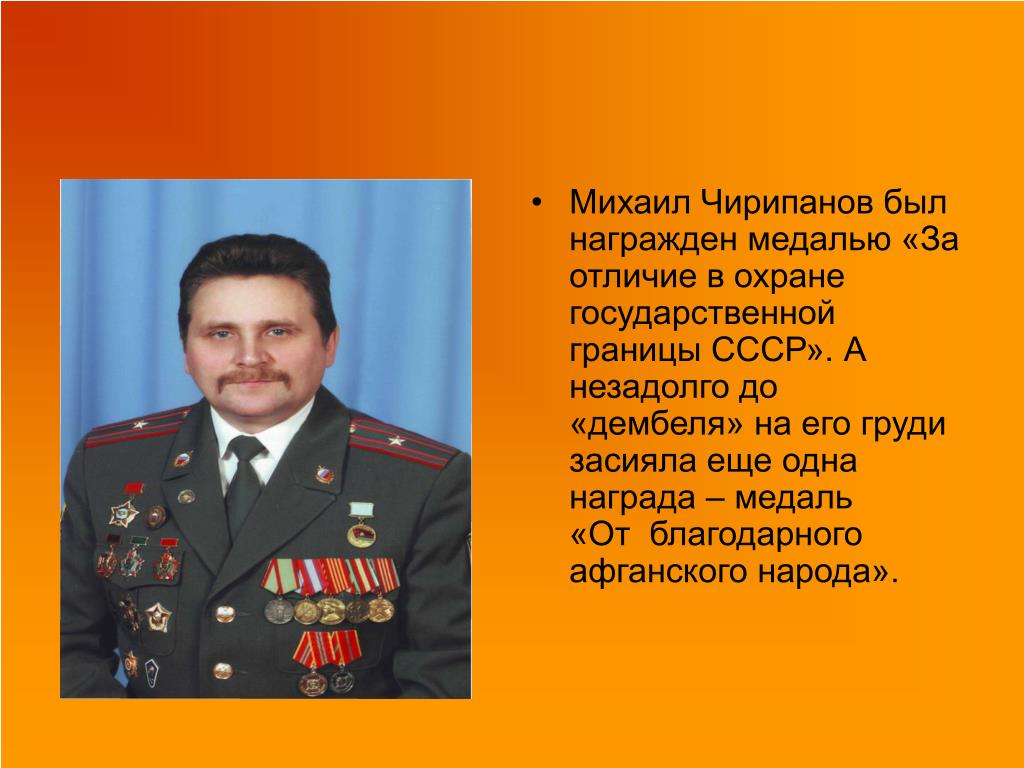 • Михаил Чирипанов был награжден медалью «За отличие в охране государственной границы СССР». А незадолго до «дембеля» на его груди засияла еще одна награда – медаль «От благодарного афганского народа».